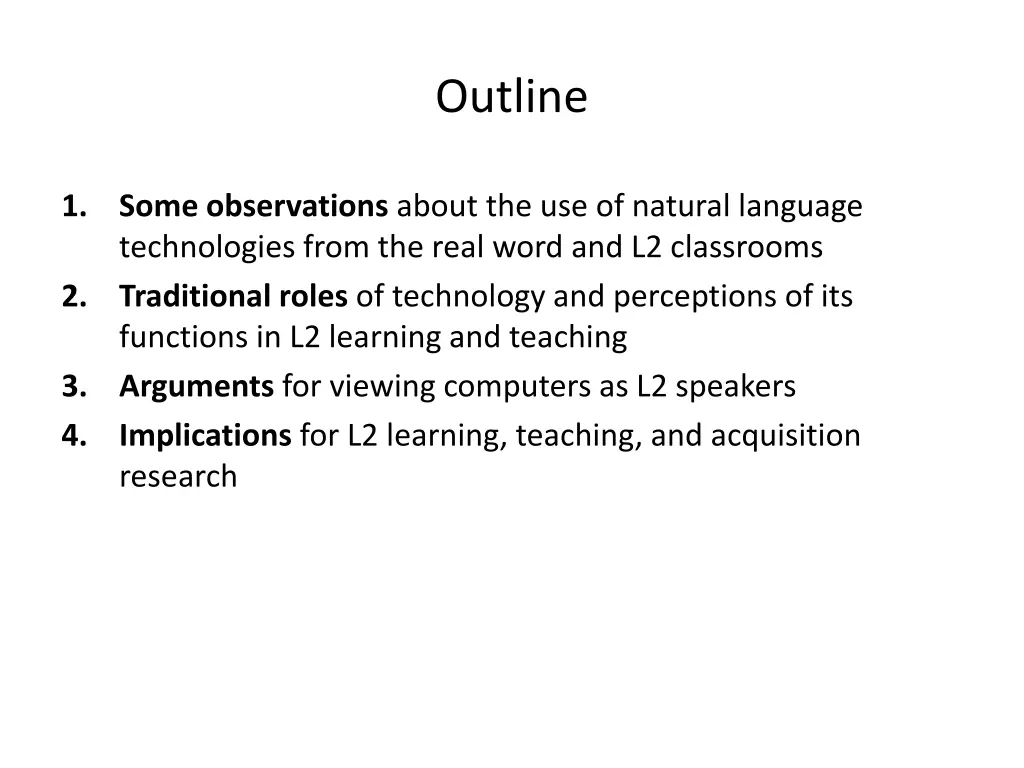 Outline

1. Some observations about the use of natural language technologies from the real word and L2 classrooms
2. Traditional roles of technology and perceptions of its functions in L2 learning and teaching
3. Arguments for viewing computers as L2 speakers
4. Implications for L2 learning, teaching, and acquisition research